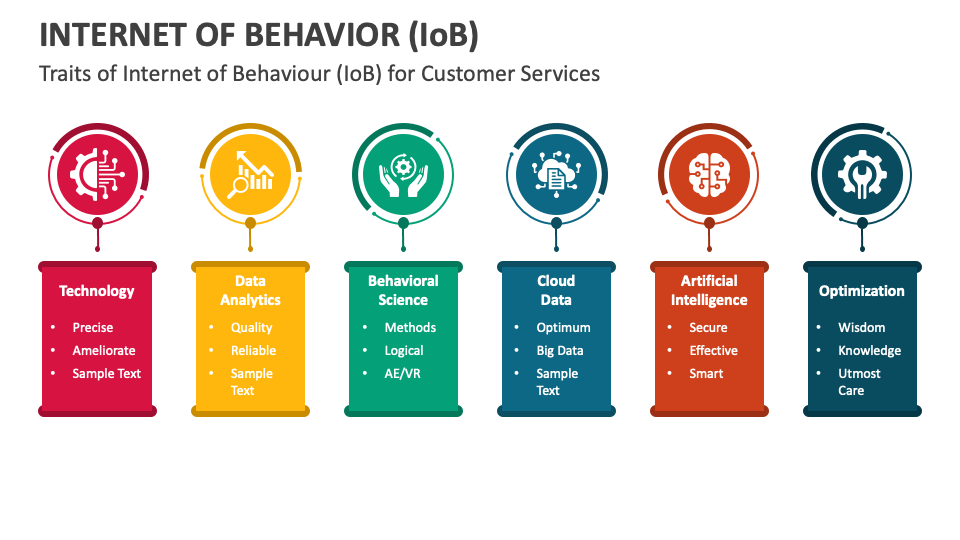 INTERNET OF BEHAVIOR (IoB)

Traits of Internet of Behaviour (IoB) for Customer Services

Technology
• Precise
• Ameliorate
• Sample Text

Data Analytics
• Quality
• Reliable
• Sample Text

Behavioral Science
• Methods
• Logical
• AE/VR

Cloud Data
• Optimum
• Big Data
• Sample Text

Artificial Intelligence
• Secure
• Effective
• Smart

Optimization
• Wisdom
• Knowledge
• Utmost Care